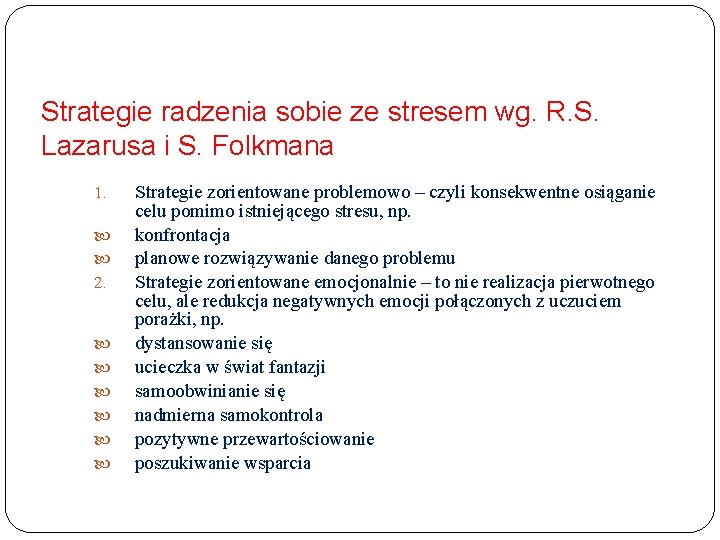 Strategie radzenia sobie ze stresem wg. R.S. Lazarusa i S. Folkmana

1. Strategie zorientowane problemowo – czyli konsekwentne osiąganie celu pomimo istniejącego stresu, np.
- konfrontacja
- planowe rozwiązywanie danego problemu
2. Strategie zorientowane emocjonalnie – to nie realizacja pierwotnego celu, ale redukcja negatywnych emocji połączonych z uczuciem porażki, np.
- dystansowanie się
- ucieczka w świat fantazji
- samoobwinianie się
- nadmierna samokontrola
- pozytywne przewartościowanie
- poszukiwanie wsparcia